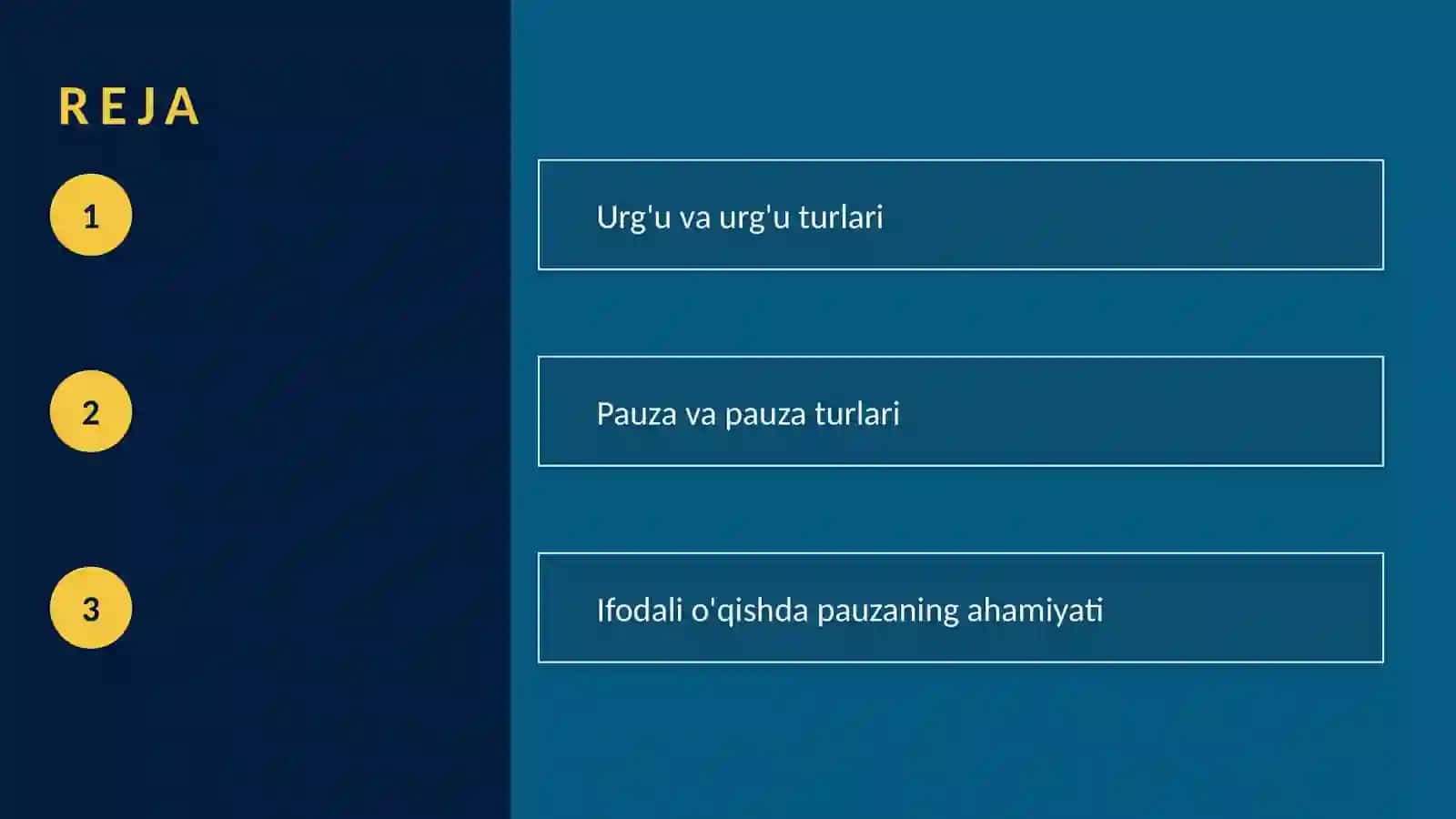 REJA

1

Urg'u va urg'u turlari

2

Pauza va pauza turlari

3

Ifodali o'qishda pauzaning ahamiyati